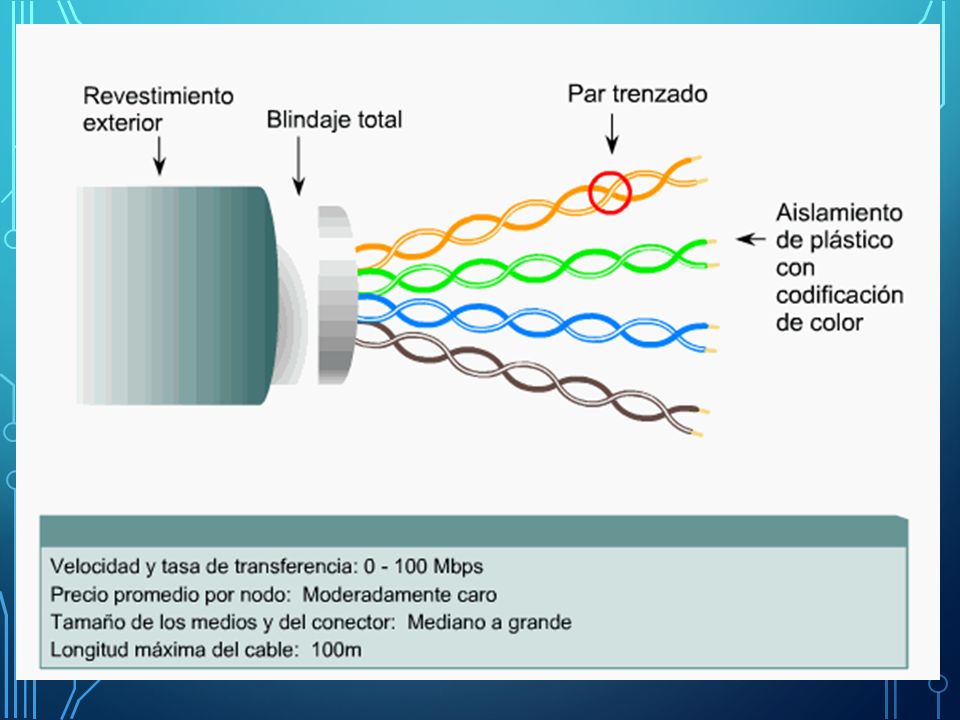 Revestimiento exterior

Blindaje total

Par trenzado

Aislamiento de plástico con codificación de color

Velocidad y tasa de transferencia: 0 - 100 Mbps
Precio promedio por nodo: Moderadamente caro
Tamaño de los medios y del conector: Mediano a grande
Longitud máxima del cable: 100m